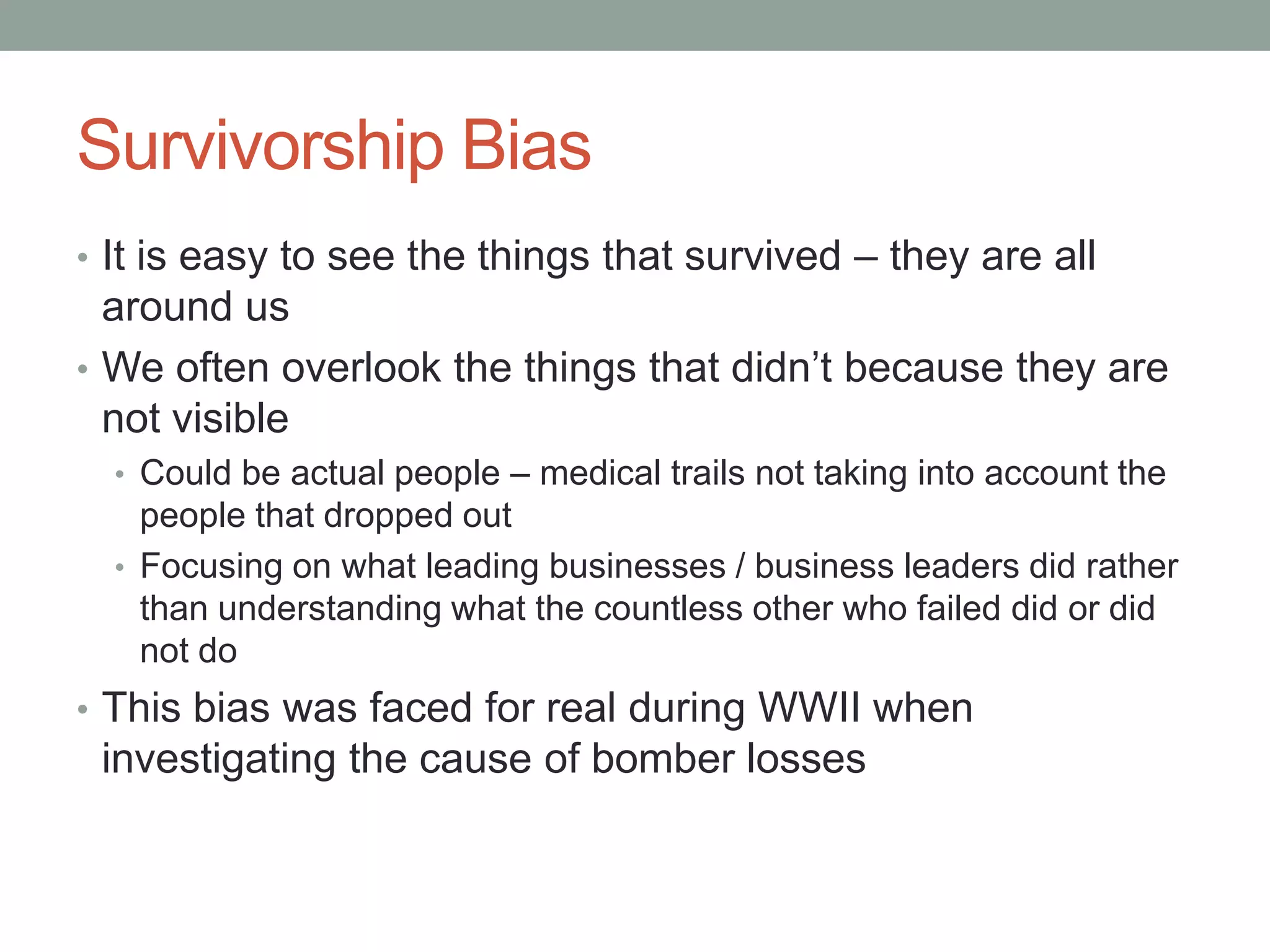 Survivorship Bias

• It is easy to see the things that survived – they are all around us

• We often overlook the things that didn’t because they are not visible

  • Could be actual people – medical trails not taking into account the people that dropped out

  • Focusing on what leading businesses / business leaders did rather than understanding what the countless other who failed did or did not do

• This bias was faced for real during WWII when investigating the cause of bomber losses